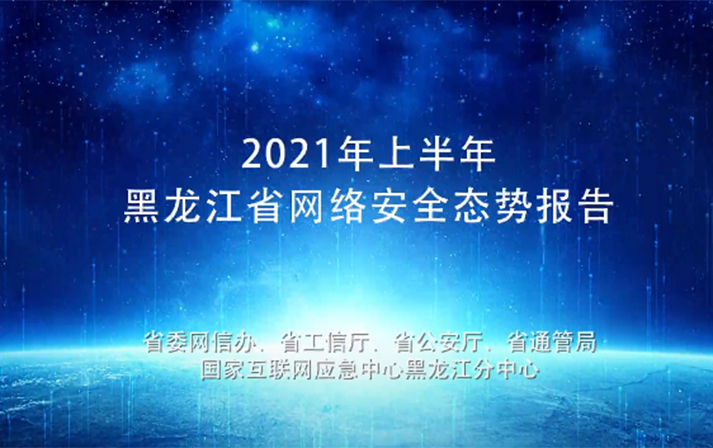 2021年上半年
黑龙江省网络安全态势报告

省委网信办、省工信厅、省公安厅、省通管局
国家互联网应急中心黑龙江分中心